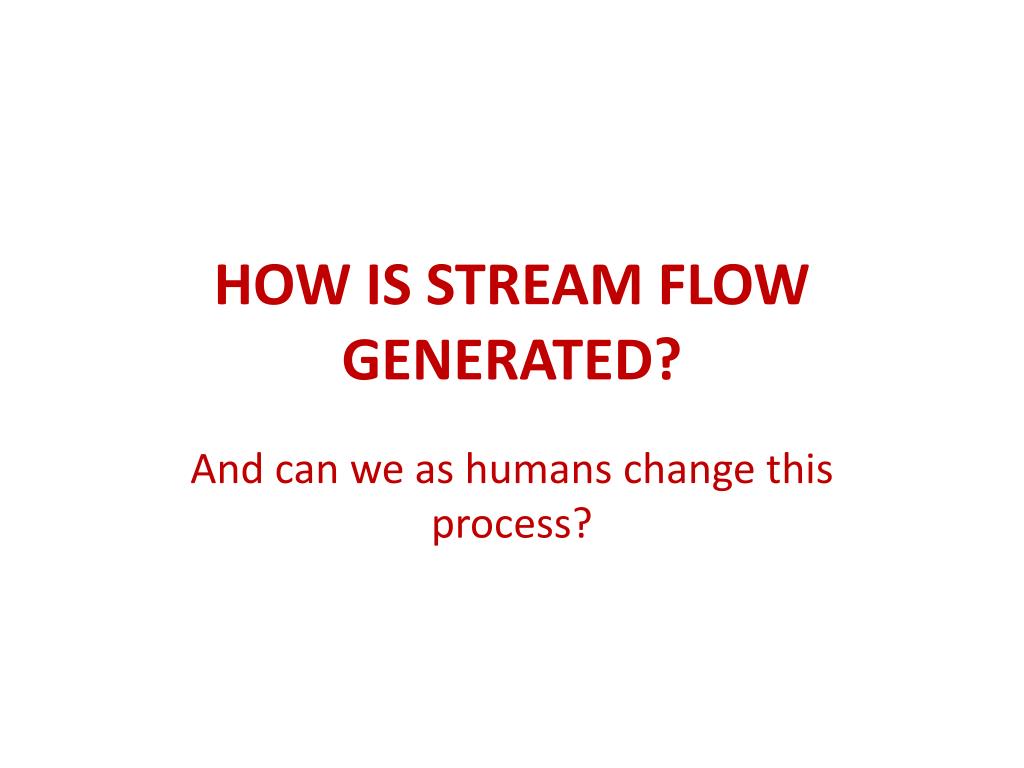 HOW IS STREAM FLOW GENERATED?

And can we as humans change this process?